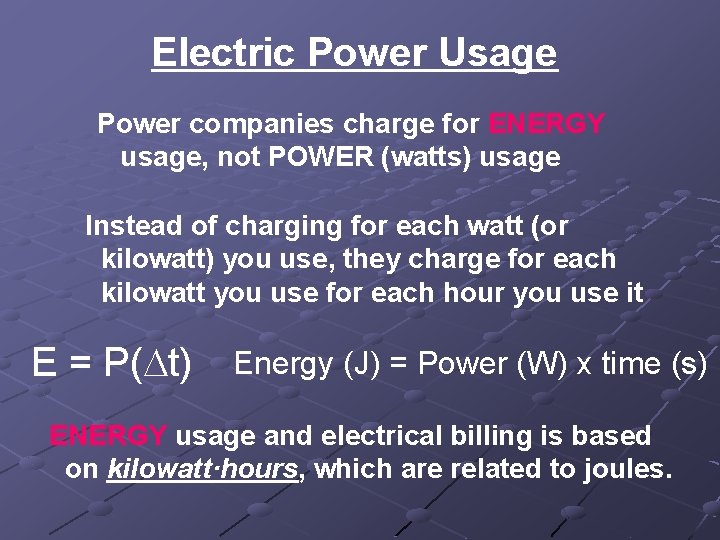 Electric Power Usage

Power companies charge for ENERGY usage, not POWER (watts) usage

Instead of charging for each watt (or kilowatt) you use, they charge for each kilowatt you use for each hour you use it

$E = P(\Delta t)$ Energy (J) = Power (W) x time (s)

ENERGY usage and electrical billing is based on kilowatt·hours, which are related to joules.